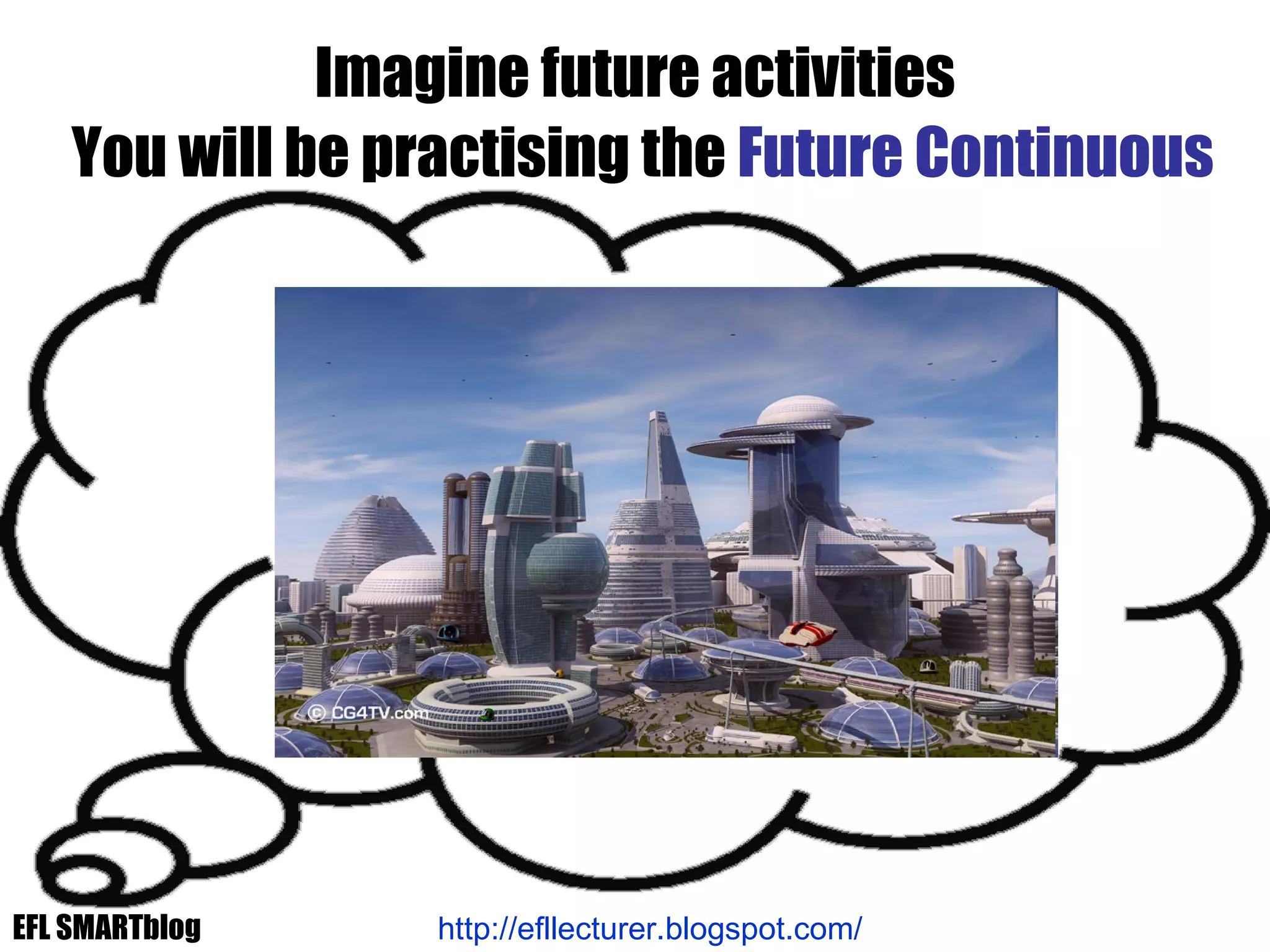 Imagine future activities
You will be practising the Future Continuous

© CG4TV.com

EFL SMARTblog

http://efllecturer.blogspot.com/